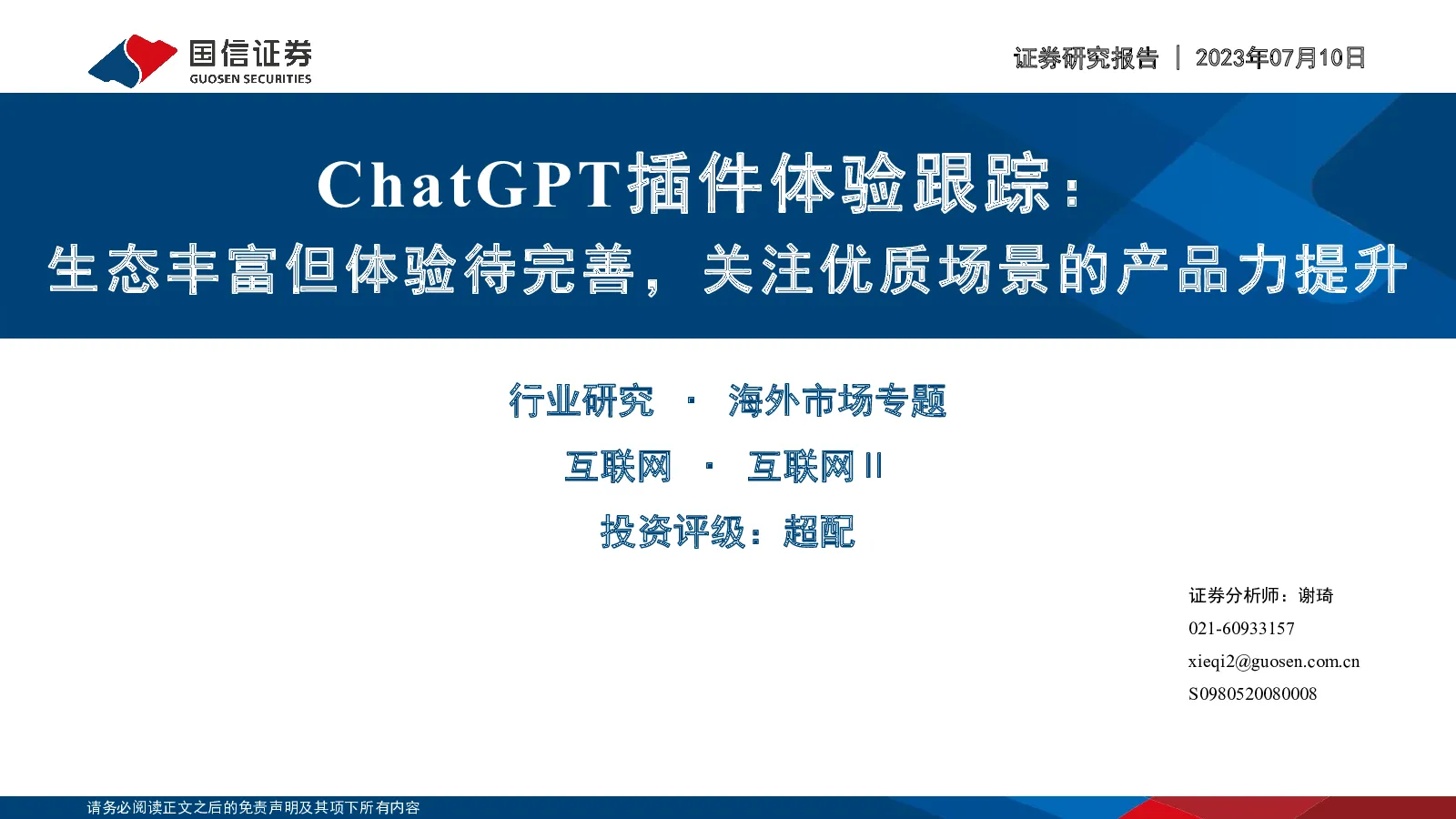 国信证券
GUOSEN SECURITIES

证券研究报告 | 2023年07月10日

ChatGPT插件体验跟踪：
生态丰富但体验待完善，关注优质场景的产品力提升

行业研究 · 海外市场专题

互联网 · 互联网Ⅱ

投资评级：超配

证券分析师：谢琦
021-60933157
xieqi2@guosen.com.cn
S0980520080008

请务必阅读正文之后的免责声明及其项下所有内容